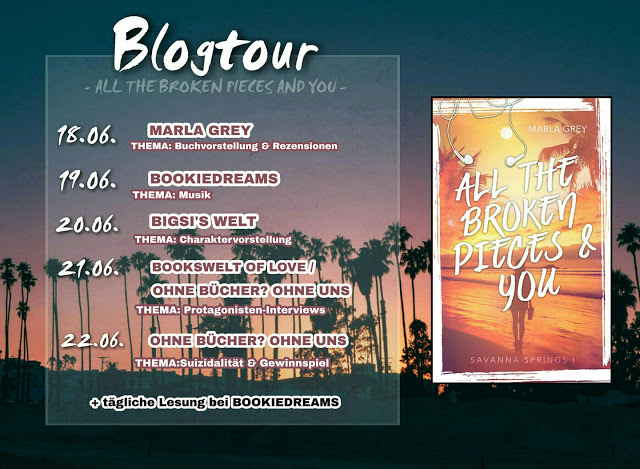 Blogtour

- ALL THE BROKEN PIECES AND YOU -

18.06. MARLA GREY
THEMA: Buchvorstellung & Rezensionen

19.06. BOOKIEDREAMS
THEMA: Musik

20.06. BIGSI'S WELT
THEMA: Charaktervorstellung

21.06. BOOKSWELT OF LOVE / OHNE BÜCHER? OHNE UNS
THEMA: Protagonisten-Interviews

22.06. OHNE BÜCHER? OHNE UNS
THEMA:Suizidalität & Gewinnspiel

+ tägliche Lesung bei BOOKIEDREAMS

MARLA GREY

ALL THE BROKEN PIECES & YOU

SAVANNA SPRINGS I